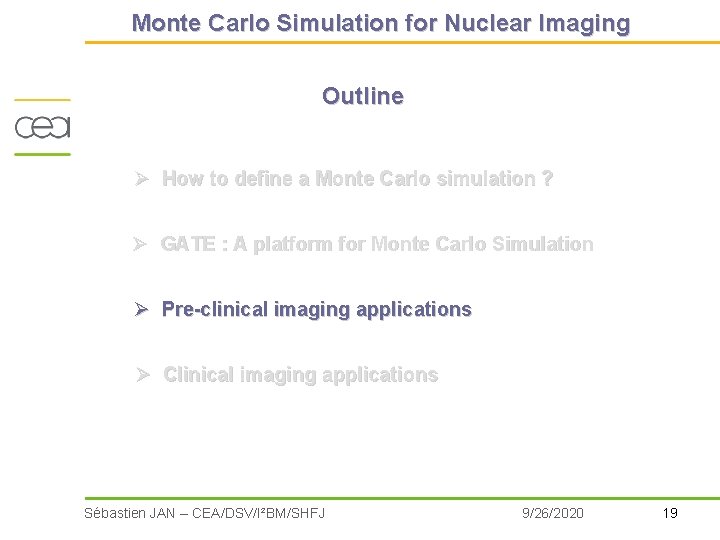 Monte Carlo Simulation for Nuclear Imaging

cea

Outline

➢ How to define a Monte Carlo simulation ?

➢ GATE : A platform for Monte Carlo Simulation

➢ Pre-clinical imaging applications

➢ Clinical imaging applications

Sébastien JAN – CEA/DSV/I²BM/SHFJ 9/26/2020 19